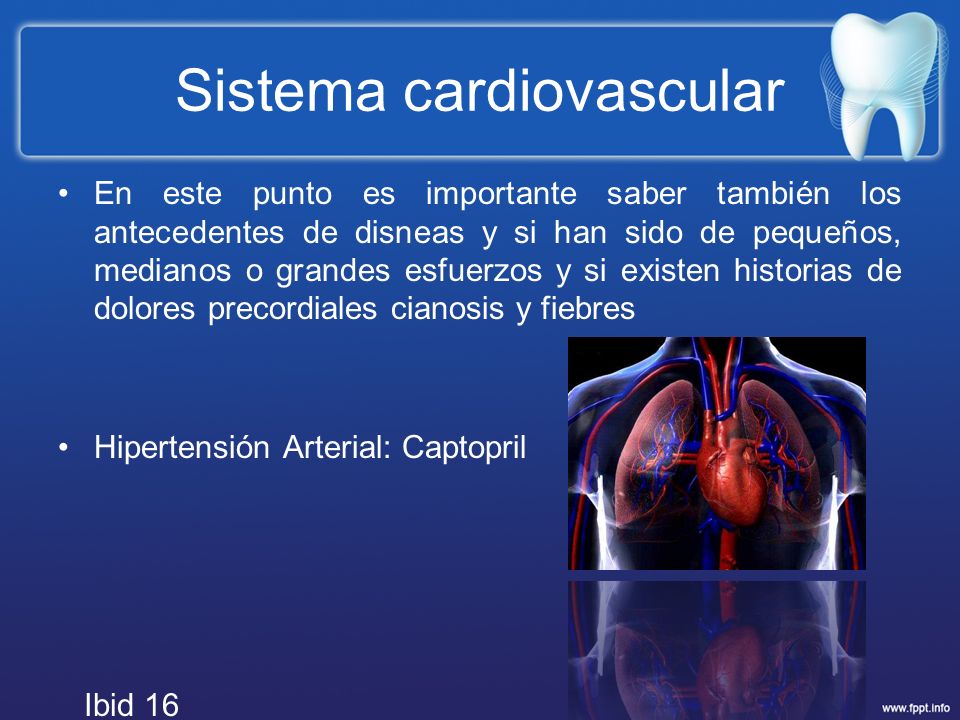 Sistema cardiovascular

• En este punto es importante saber también los antecedentes de disneas y si han sido de pequeños, medianos o grandes esfuerzos y si existen historias de dolores precordiales cianosis y fiebres

• Hipertensión Arterial: Captopril

Ibid 16

www.fppt.info